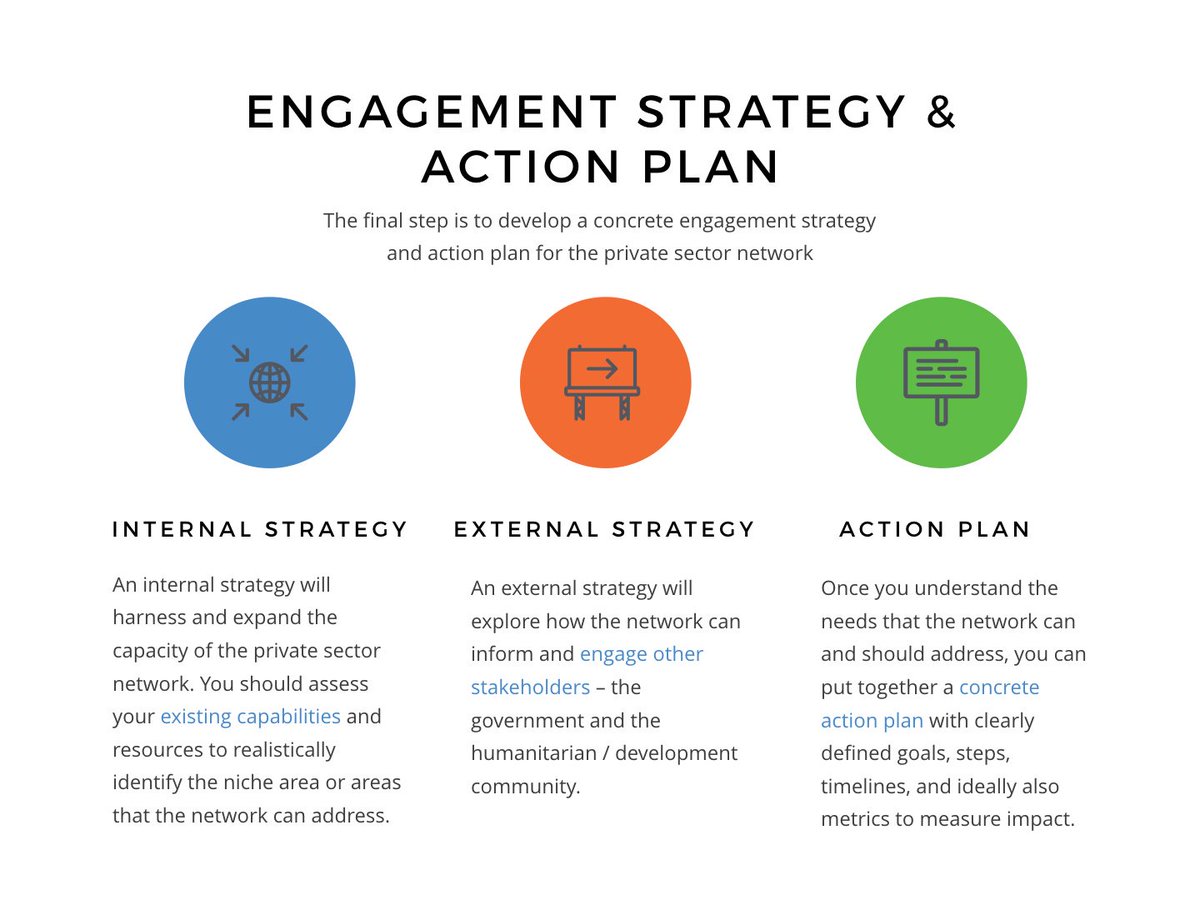 ENGAGEMENT STRATEGY & ACTION PLAN

The final step is to develop a concrete engagement strategy and action plan for the private sector network

INTERNAL STRATEGY

An internal strategy will harness and expand the capacity of the private sector network. You should assess your existing capabilities and resources to realistically identify the niche area or areas that the network can address.

EXTERNAL STRATEGY

An external strategy will explore how the network can inform and engage other stakeholders – the government and the humanitarian / development community.

ACTION PLAN

Once you understand the needs that the network can and should address, you can put together a concrete action plan with clearly defined goals, steps, timelines, and ideally also metrics to measure impact.